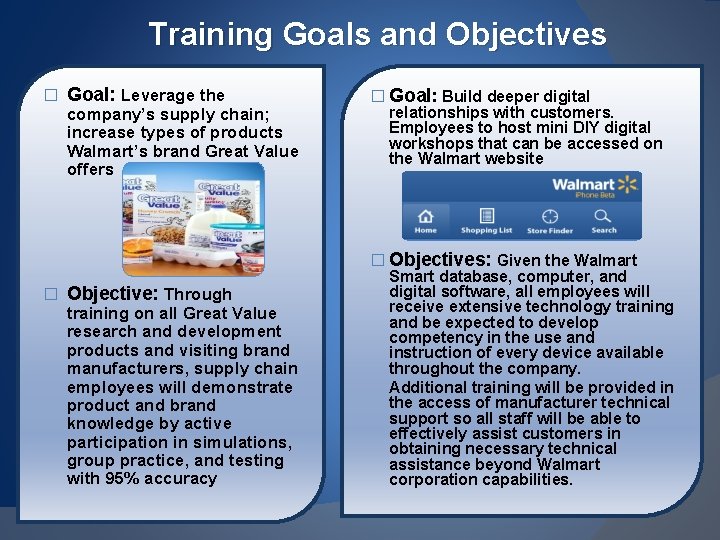 Training Goals and Objectives

□ Goal: Leverage the company's supply chain; increase types of products Walmart's brand Great Value offers

Great Value
Great Value
Great Value
Great Value

□ Objective: Through training on all Great Value research and development products and visiting brand manufacturers, supply chain employees will demonstrate product and brand knowledge by active participation in simulations, group practice, and testing with 95% accuracy

□ Goal: Build deeper digital relationships with customers. Employees to host mini DIY digital workshops that can be accessed on the Walmart website

Walmart
iPhone Beta
Home
Shopping List
Store Finder
Search

□ Objectives: Given the Walmart Smart database, computer, and digital software, all employees will receive extensive technology training and be expected to develop competency in the use and instruction of every device available throughout the company.

Additional training will be provided in the access of manufacturer technical support so all staff will be able to effectively assist customers in obtaining necessary technical assistance beyond Walmart corporation capabilities.